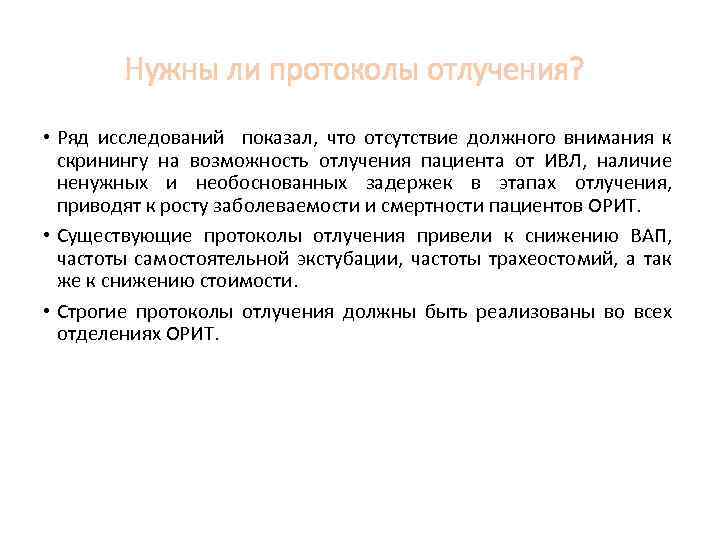 Нужны ли протоколы отлучения?

• Ряд исследований показал, что отсутствие должного внимания к скринингу на возможность отлучения пациента от ИВЛ, наличие ненужных и необоснованных задержек в этапах отлучения, приводят к росту заболеваемости и смертности пациентов ОРИТ.

• Существующие протоколы отлучения привели к снижению ВАП, частоты самостоятельной экстубации, частоты трахеостомий, а так же к снижению стоимости.

• Строгие протоколы отлучения должны быть реализованы во всех отделениях ОРИТ.